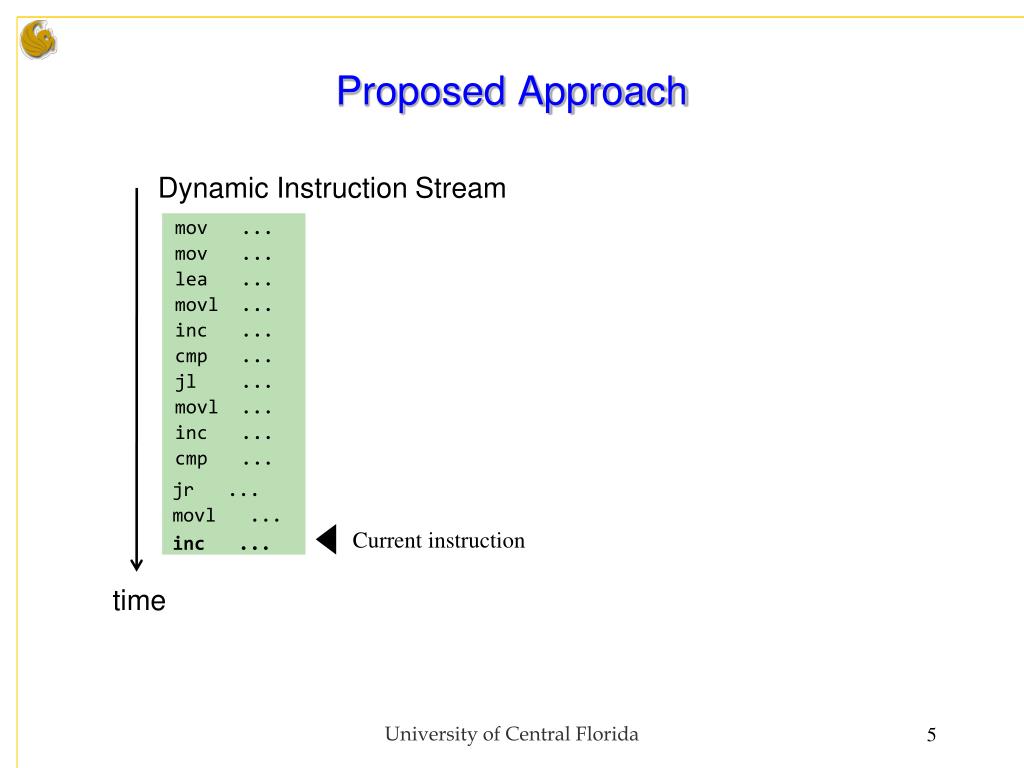 Proposed Approach

Dynamic Instruction Stream

mov ...
mov ...
lea ...
movl ...
inc ...
cmp ...
jl ...
movl ...
inc ...
cmp ...
jr ...
movl ...
inc ...

Current instruction

time

University of Central Florida

5